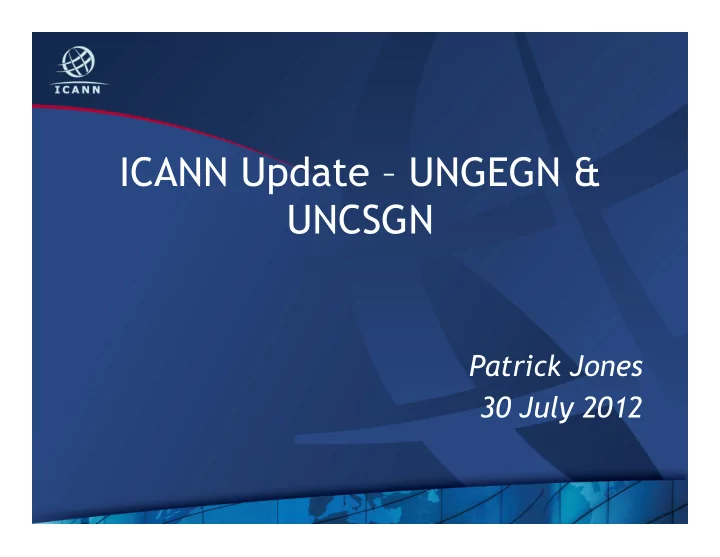 ICANN

ICANN Update – UNGEGN & UNCSGN

Patrick Jones
30 July 2012